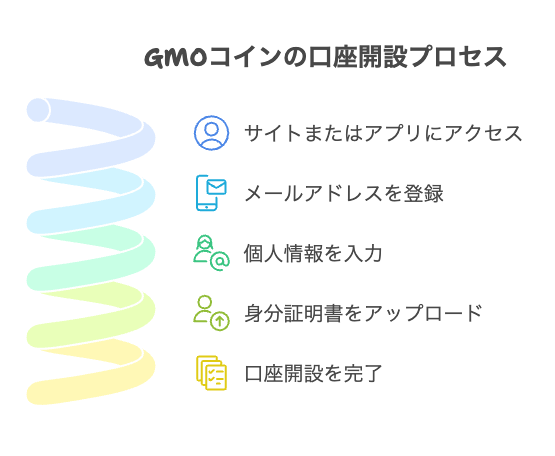 GMOコインの口座開設プロセス

サイトまたはアプリにアクセス

メールアドレスを登録

個人情報を入力

身分証明書をアップロード

口座開設を完了